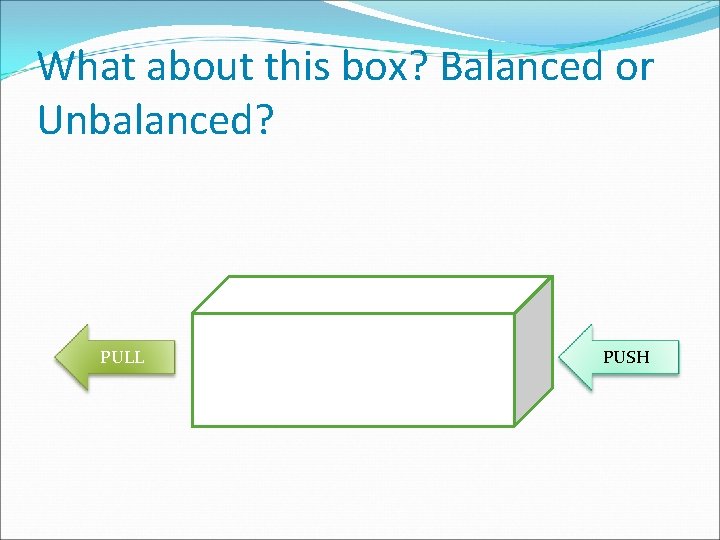 What about this box? Balanced or Unbalanced?

PULL

PUSH